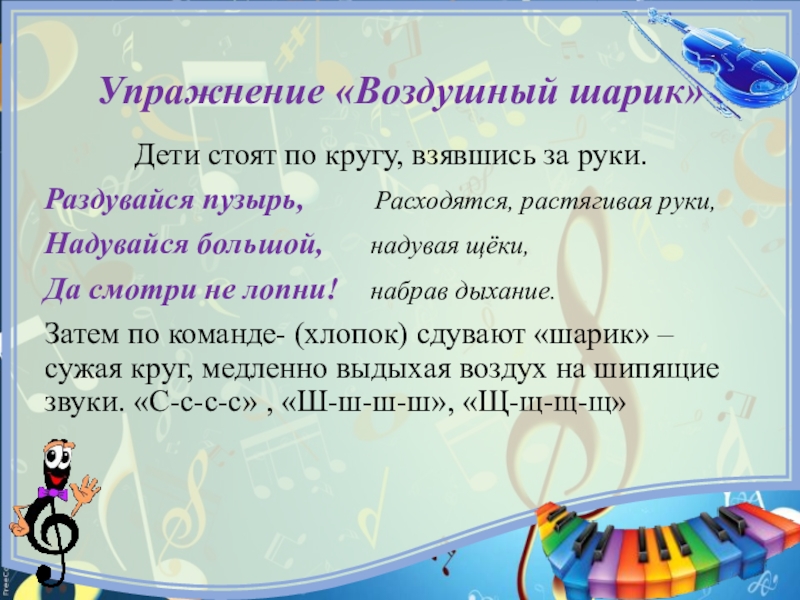 Упражнение «Воздушный шарик»

Дети стоят по кругу, взявшись за руки.

Раздувайся пузырь, Расходятся, растягивая руки,

Надувайся большой, надувая щёки,

Да смотри не лопни! набрав дыхание.

Затем по команде- (хлопок) сдувают «шарик» – сужая круг, медленно выдыхая воздух на шипящие звуки. «С-с-с-с» , «Ш-ш-ш-ш», «Щ-щ-щ-щ»